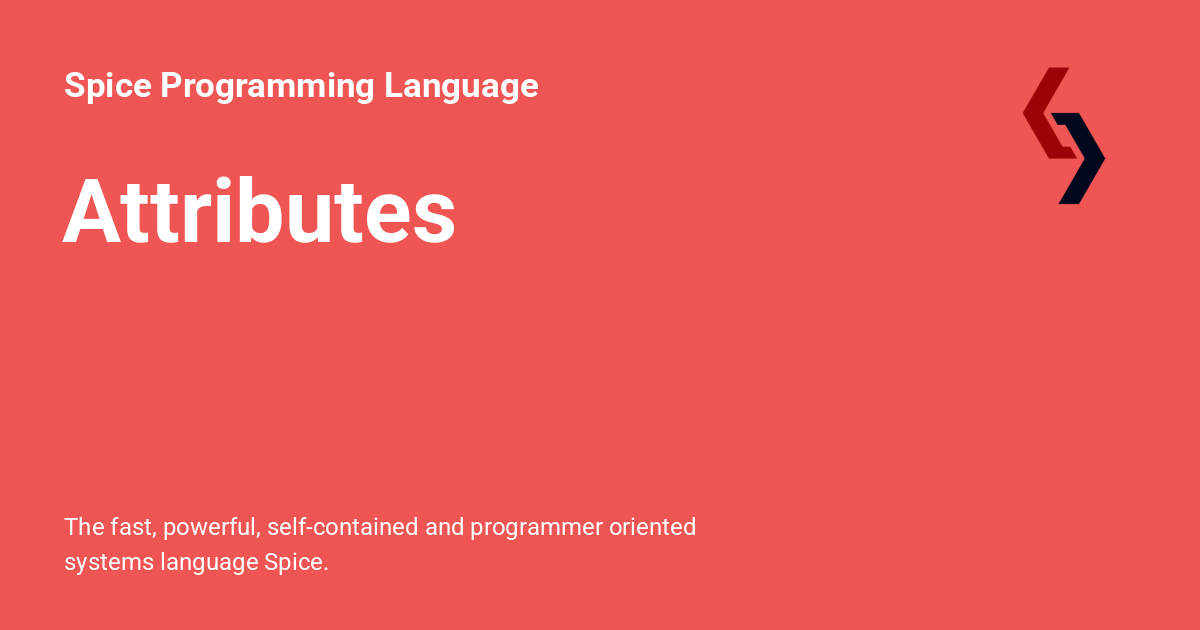 Spice Programming Language

Attributes

The fast, powerful, self-contained and programmer oriented systems language Spice.